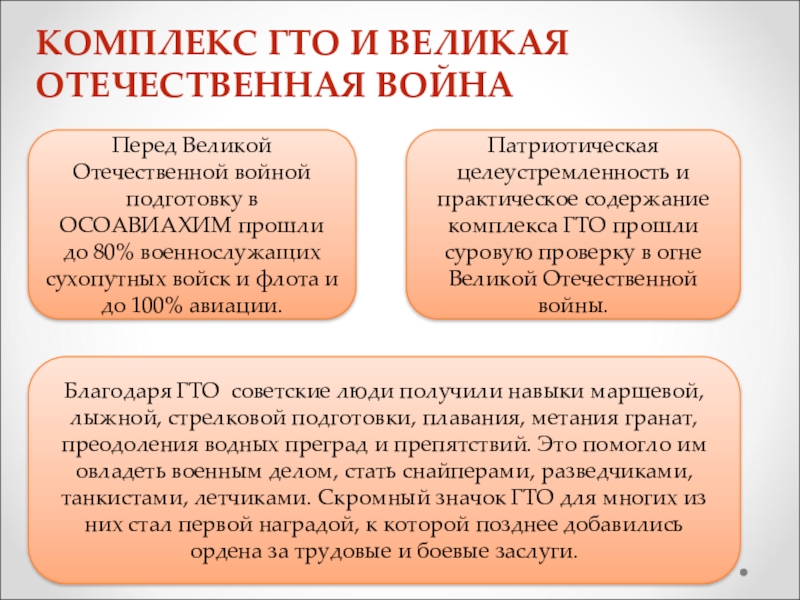 КОМПЛЕКС ГТО И ВЕЛИКАЯ ОТЕЧЕСТВЕННАЯ ВОЙНА

Перед Великой Отечественной войной подготовку в ОСОАВИАХИМ прошли до 80% военнослужащих сухопутных войск и флота и до 100% авиации.

Патриотическая целеустремленность и практическое содержание комплекса ГТО прошли суровую проверку в огне Великой Отечественной войны.

Благодаря ГТО советские люди получили навыки маршевой, лыжной, стрелковой подготовки, плавания, метания гранат, преодоления водных преград и препятствий. Это помогло им овладеть военным делом, стать снайперами, разведчиками, танкистами, летчиками. Скромный значок ГТО для многих из них стал первой наградой, к которой позднее добавились ордена за трудовые и боевые заслуги.